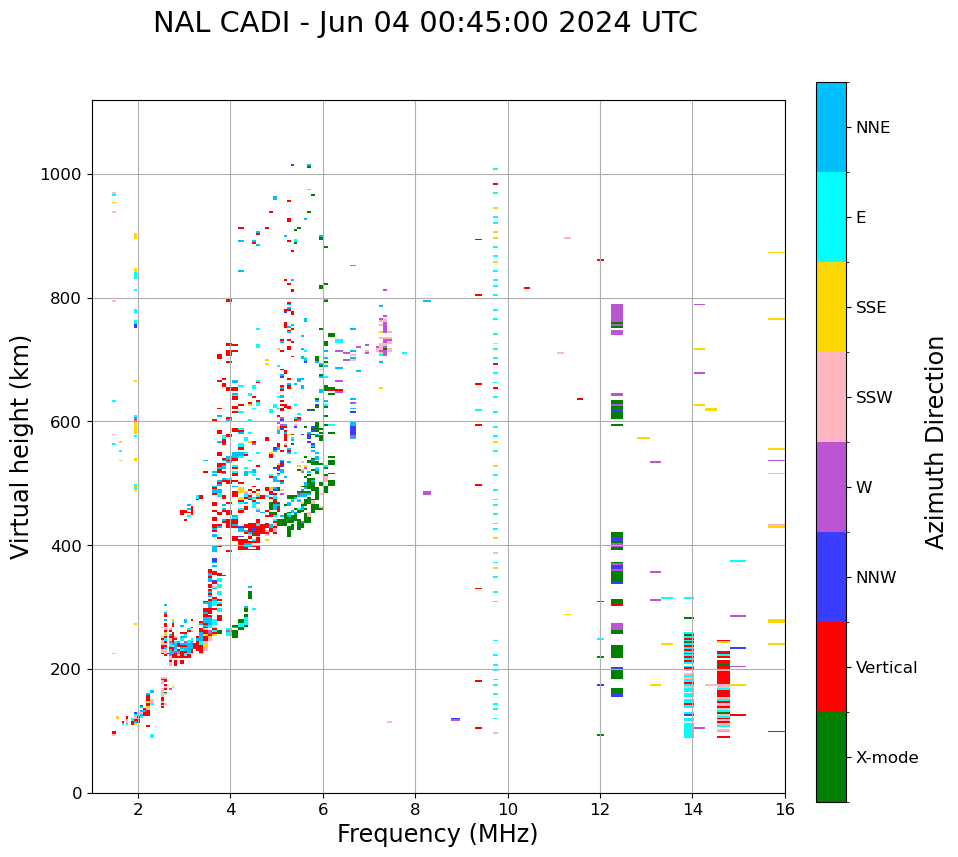 NAL CADI - Jun 04 00:45:00 2024 UTC

Virtual height (km)

1000
800
600
400
200
0

2
4
6
8
10
12
14
16

Frequency (MHz)

NNE
E
SSE
SSW
W
NNW
Vertical
X-mode

Azimuth Direction